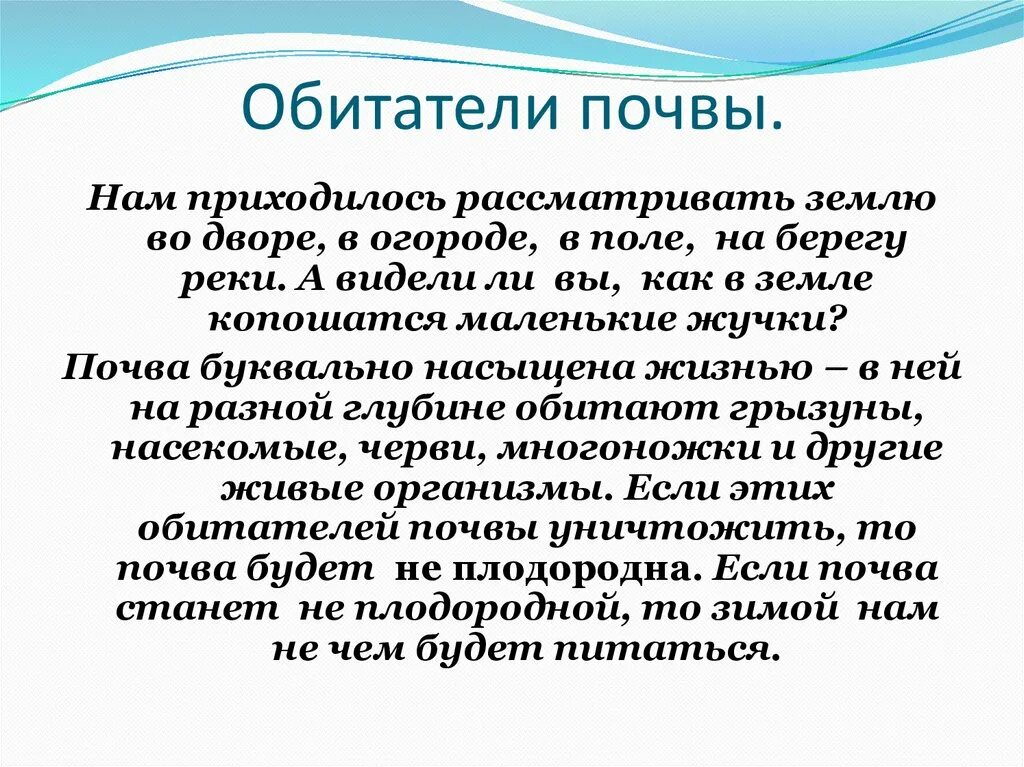 Обитатели почвы.

Нам приходилось рассматривать землю во дворе, в огороде, в поле, на берегу реки. А видели ли вы, как в земле копошатся маленькие жучки?

Почва буквально насыщена жизнью – в ней на разной глубине обитают грызуны, насекомые, черви, многоножки и другие живые организмы. Если этих обитателей почвы уничтожить, то почва будет не плодородна. Если почва станет не плодородной, то зимой нам не чем будет питаться.